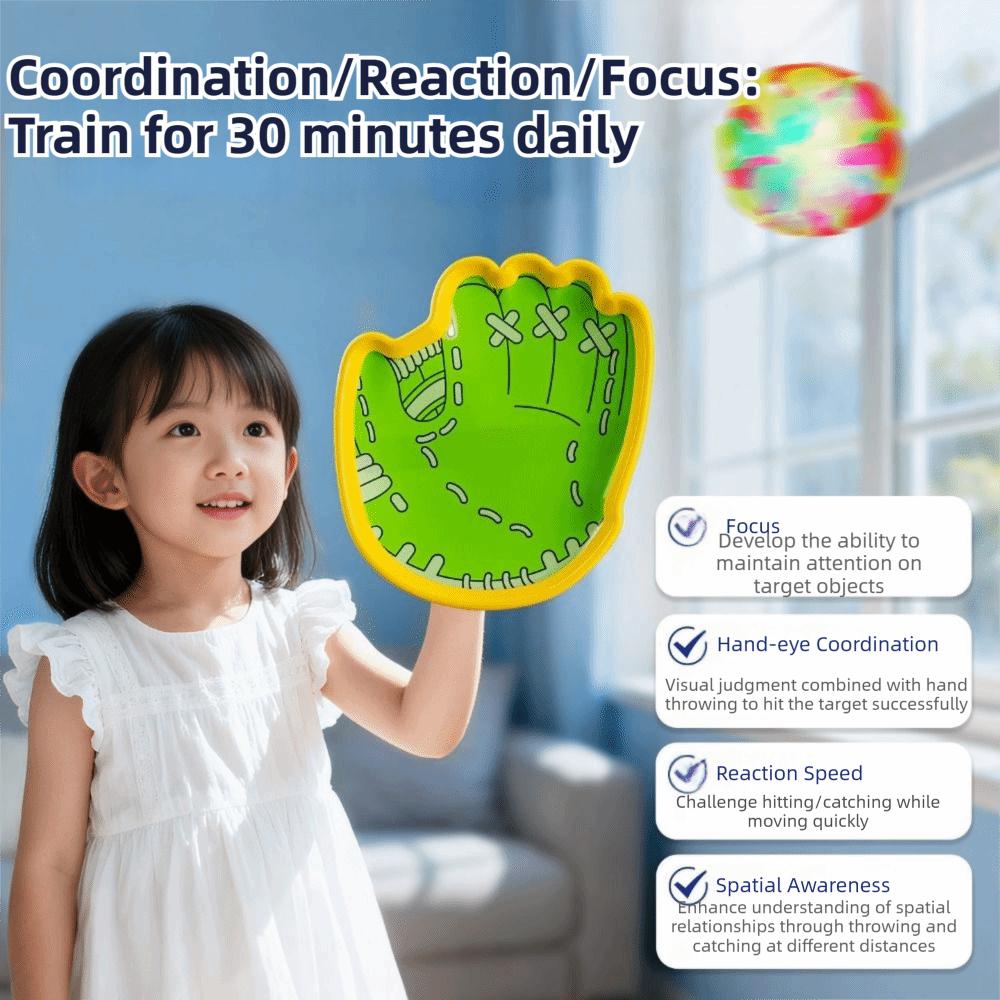 Coordination/Reaction/Focus: Train for 30 minutes daily

Focus
Develop the ability to maintain attention on target objects

Hand-eye Coordination
Visual judgment combined with hand throwing to hit the target successfully

Reaction Speed
Challenge hitting/catching while moving quickly

Spatial Awareness
Enhance understanding of spatial relationships through throwing and catching at different distances